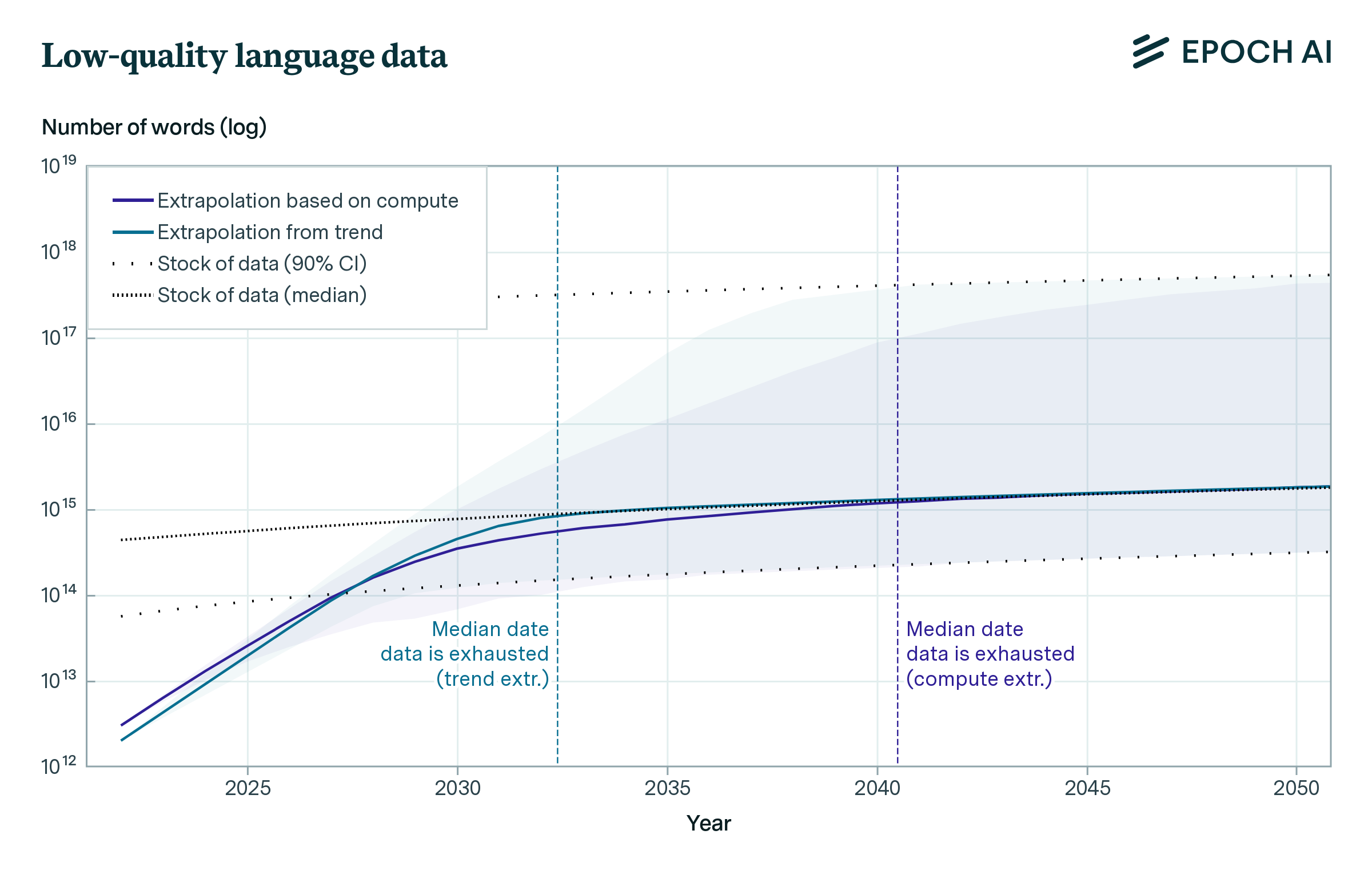 Low-quality language data

EPOCH AI

Number of words (log)

$10^{19}$
$10^{18}$
$10^{17}$
$10^{16}$
$10^{15}$
$10^{14}$
$10^{13}$
$10^{12}$

Extrapolation based on compute
Extrapolation from trend
Stock of data (90% CI)
Stock of data (median)

Median date data is exhausted (trend extr.)

Median date data is exhausted (compute extr.)

2025
2030
2035
2040
2045
2050

Year